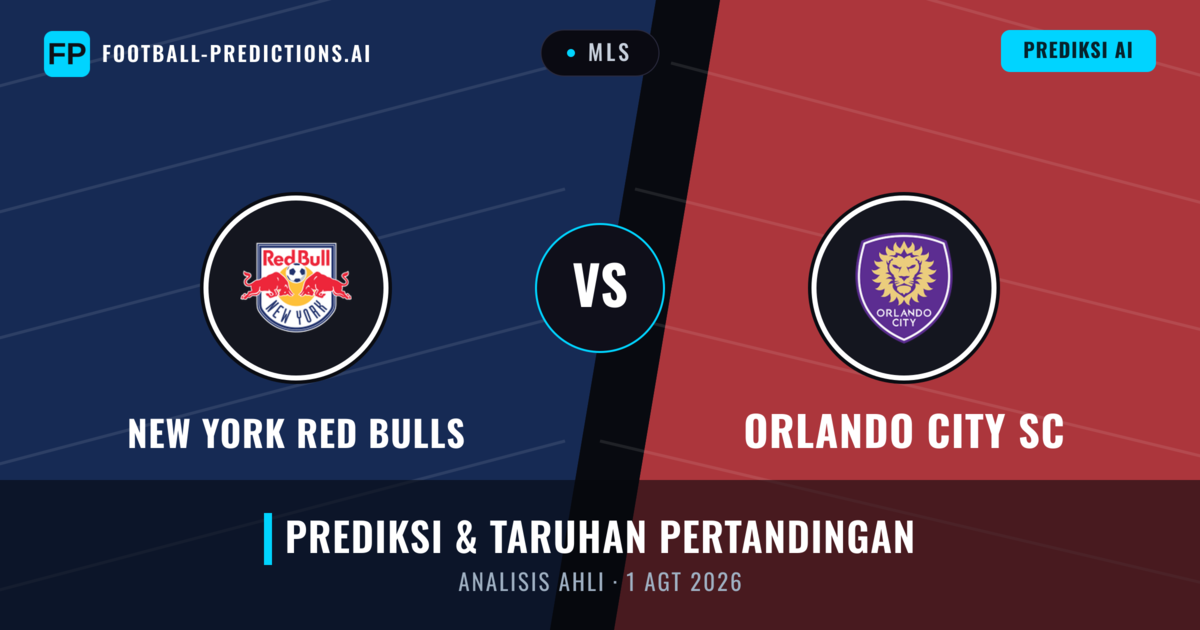 FP FOOTBALL-PREDICTIONS.AI

MLS

PREDIKSI AI

RedBull NEW YORK

VS

ORLANDO CITY

NEW YORK RED BULLS

ORLANDO CITY SC

PREDIKSI & TARUHAN PERTANDINGAN

ANALISIS AHLI · 1 AGT 2026